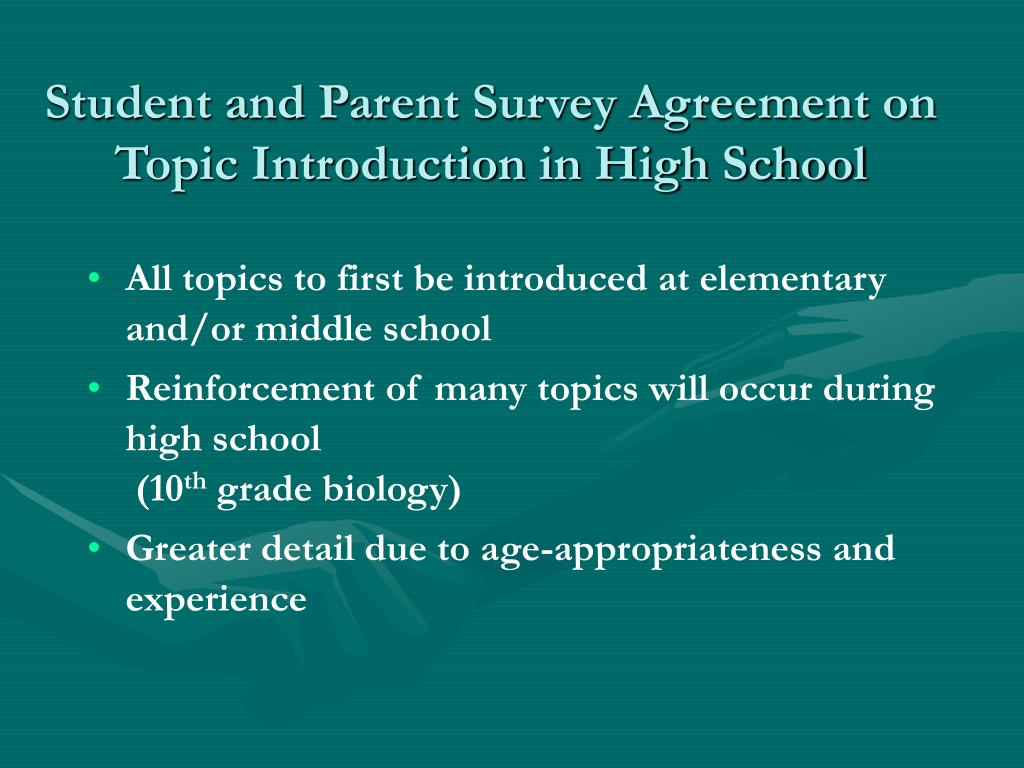 Student and Parent Survey Agreement on Topic Introduction in High School

• All topics to first be introduced at elementary and/or middle school

• Reinforcement of many topics will occur during high school
(10$^{th}$ grade biology)

• Greater detail due to age-appropriateness and experience